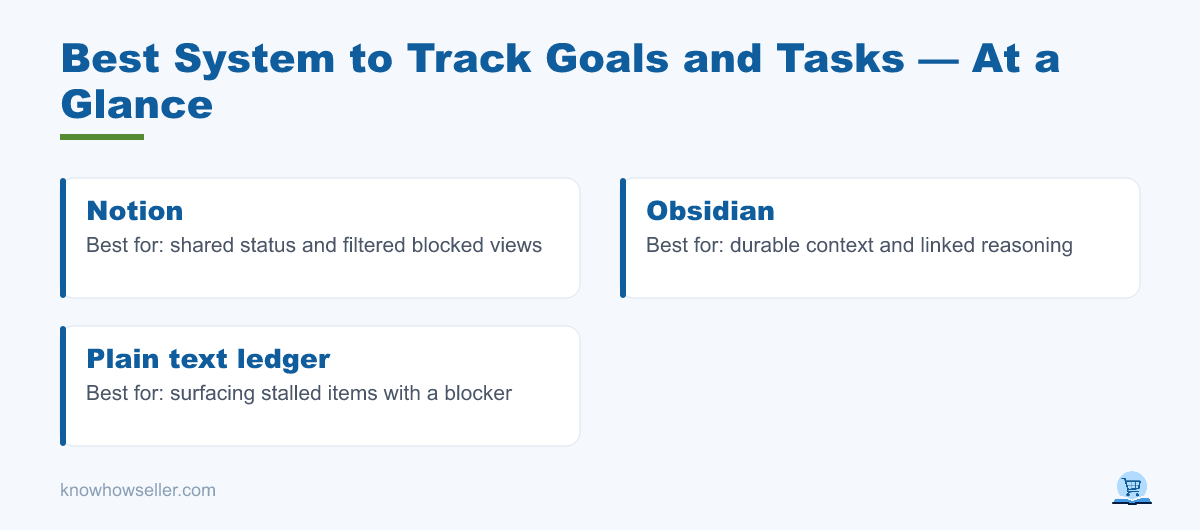 Best System to Track Goals and Tasks — At a Glance

Notion
Best for: shared status and filtered blocked views

Obsidian
Best for: durable context and linked reasoning

Plain text ledger
Best for: surfacing stalled items with a blocker

knowhowseller.com